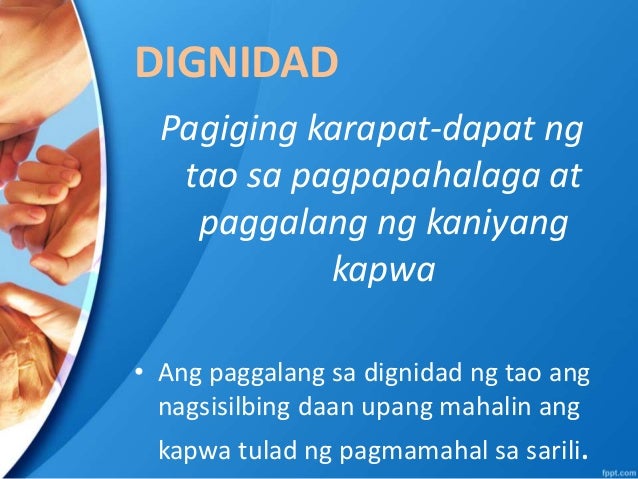 DIGNIDAD

Pagiging karapat-dapat ng tao sa pagpapahalaga at paggalang ng kaniyang kapwa

• Ang paggalang sa dignidad ng tao ang nagsisilbing daan upang mahalin ang kapwa tulad ng pagmamahal sa sarili.

fppt.com